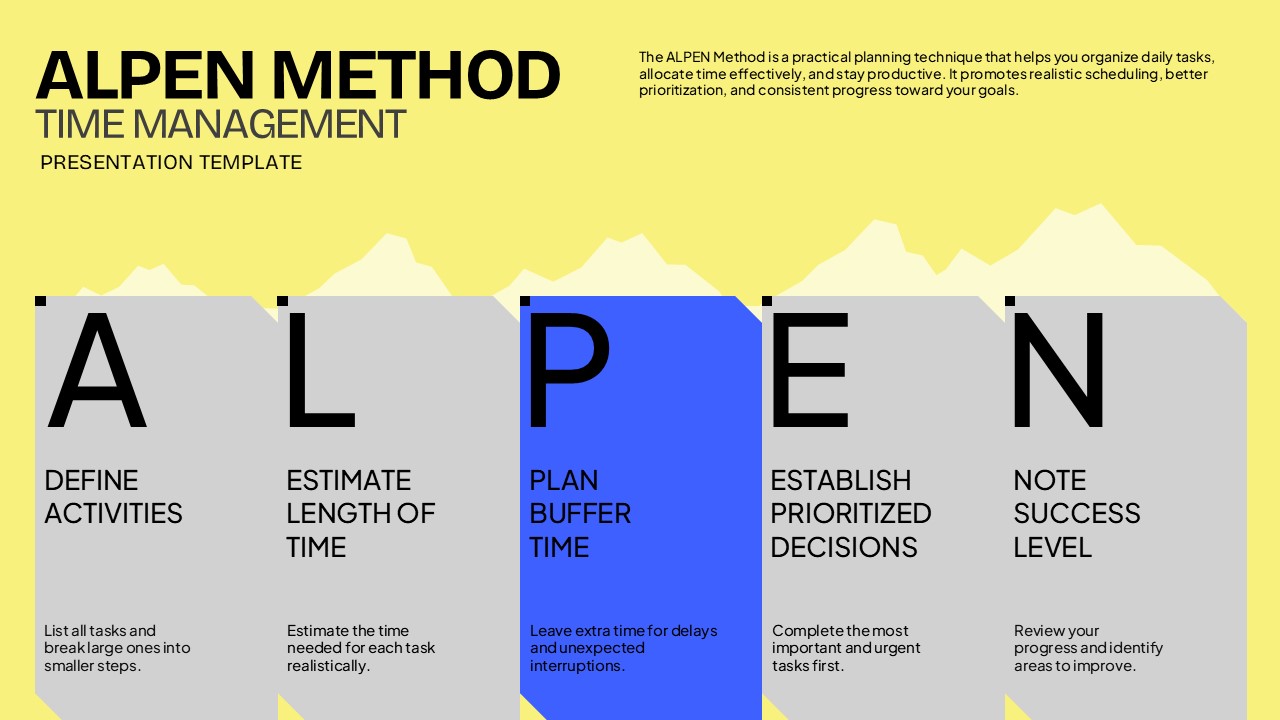 ALPEN METHOD
TIME MANAGEMENT
PRESENTATION TEMPLATE

The ALPEN Method is a practical planning technique that helps you organize daily tasks, allocate time effectively, and stay productive. It promotes realistic scheduling, better prioritization, and consistent progress toward your goals.

A
DEFINE ACTIVITIES
List all tasks and break large ones into smaller steps.

L
ESTIMATE LENGTH OF TIME
Estimate the time needed for each task realistically.

P
PLAN BUFFER TIME
Leave extra time for delays and unexpected interruptions.

E
ESTABLISH PRIORITIZED DECISIONS
Complete the most important and urgent tasks first.

N
NOTE SUCCESS LEVEL
Review your progress and identify areas to improve.